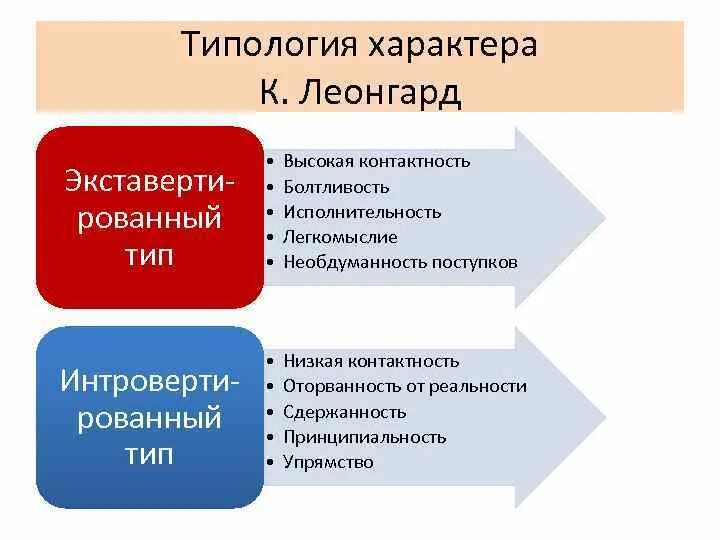 Типология характера
К. Леонгард

Экставертированный тип

• Высокая контактность
• Болтливость
• Исполнительность
• Легкомыслие
• Необдуманность поступков

Интровертированный тип

• Низкая контактность
• Оторванность от реальности
• Сдержанность
• Принципиальность
• Упрямство